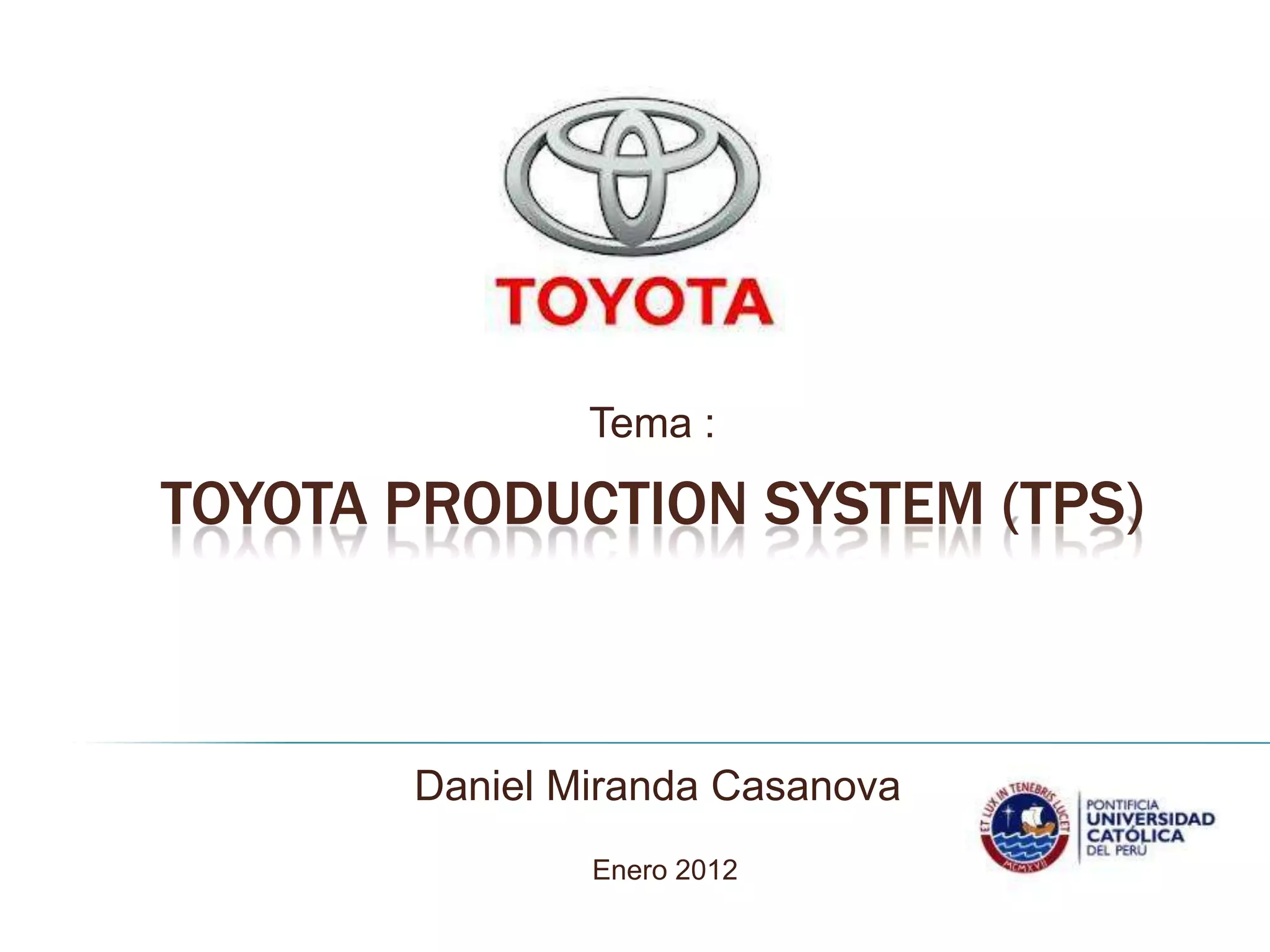 TOYOTA

Tema :

TOYOTA PRODUCTION SYSTEM (TPS)

Daniel Miranda Casanova

Enero 2012

ET LUX IN TENEBRIS LUCET
MCMXVII

PONTIFICIA
UNIVERSIDAD
CATÓLICA
DEL PERÚ